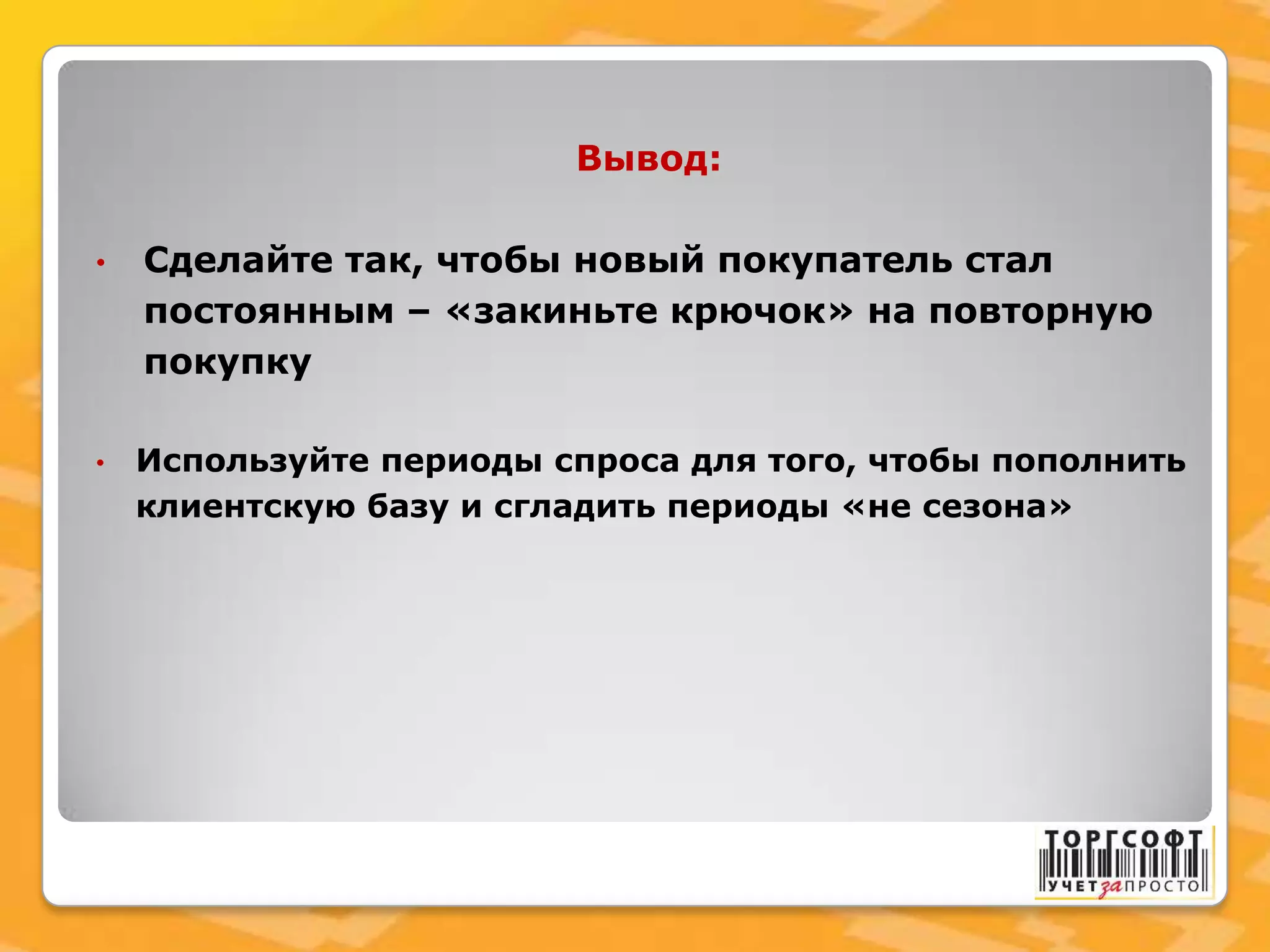 Вывод:

• Сделайте так, чтобы новый покупатель стал постоянным – «закиньте крючок» на повторную покупку

• Используйте периоды спроса для того, чтобы пополнить клиентскую базу и сгладить периоды «не сезона»

ТОРГСОФТ
УЧЕТ за ПРОСТО